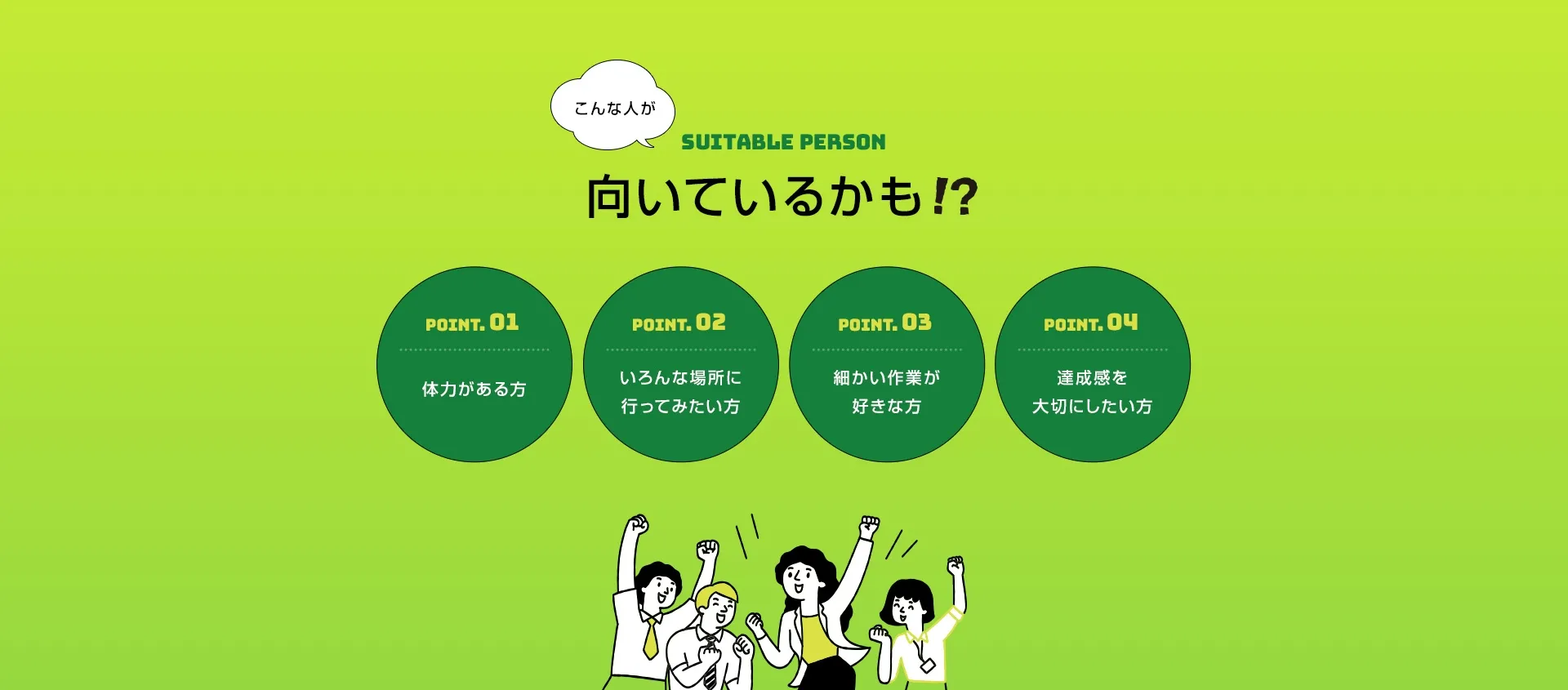 こんな人が

SUITABLE PERSON

向いているかも!?

POINT. 01

体力がある方

POINT. 02

いろんな場所に行ってみたい方

POINT. 03

細かい作業が好きな方

POINT. 04

達成感を大切にしたい方